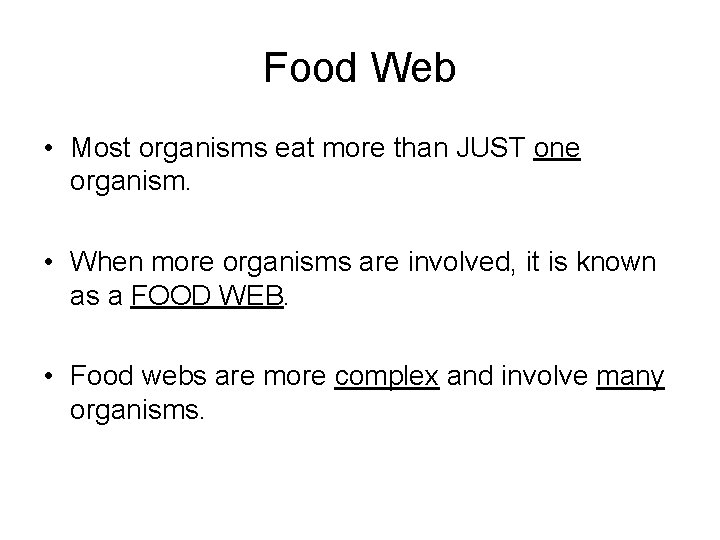 Food Web

• Most organisms eat more than JUST one organism.

• When more organisms are involved, it is known as a FOOD WEB.

• Food webs are more complex and involve many organisms.